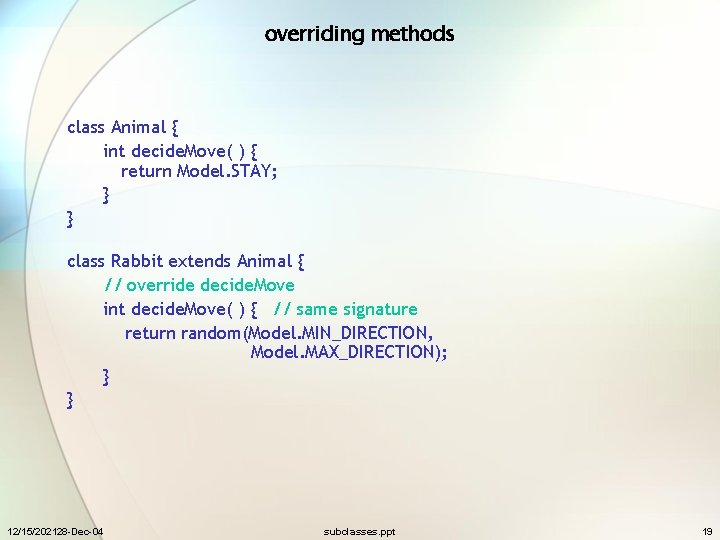 overriding methods

class Animal {
    int decideMove( ) {
        return Model.STAY;
    }
}

class Rabbit extends Animal {
    // override decideMove
    int decideMove( ) {   // same signature
        return random(Model.MIN_DIRECTION,
                      Model.MAX_DIRECTION);
    }
}

12/15/202128-Dec-04

subclasses.ppt

19